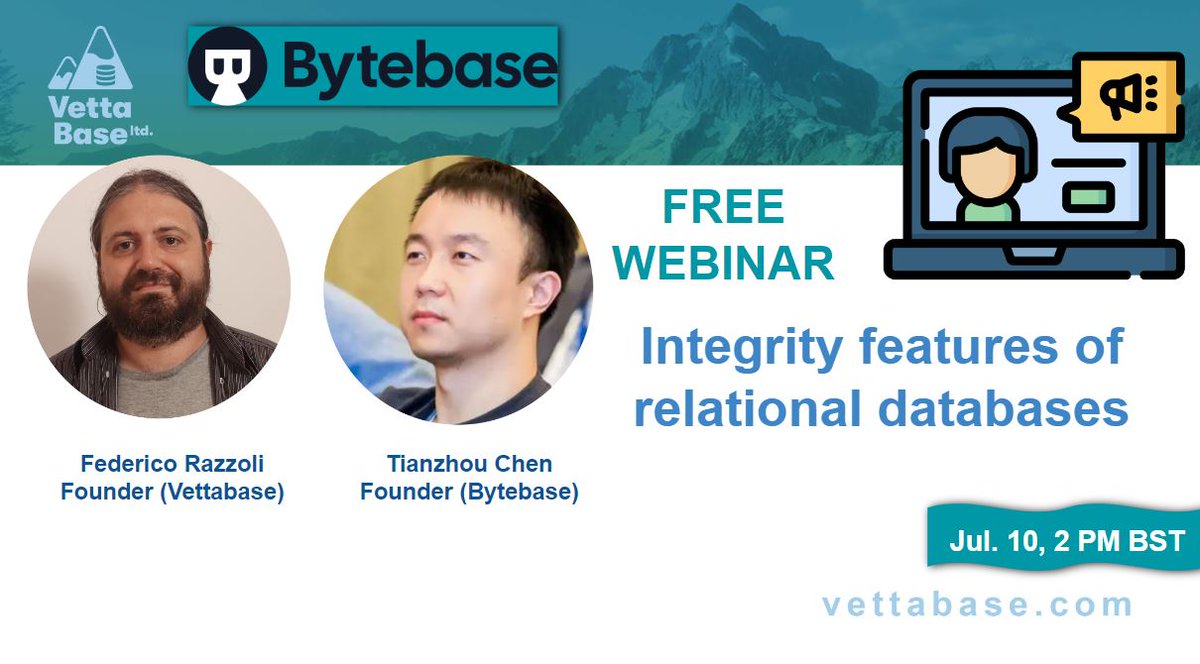 Vetta Base ltd.

Bytebase

FREE WEBINAR

Integrity features of relational databases

Federico Razzoli
Founder (Vettabase)

Tianzhou Chen
Founder (Bytebase)

Jul. 10, 2 PM BST

vettabase.com